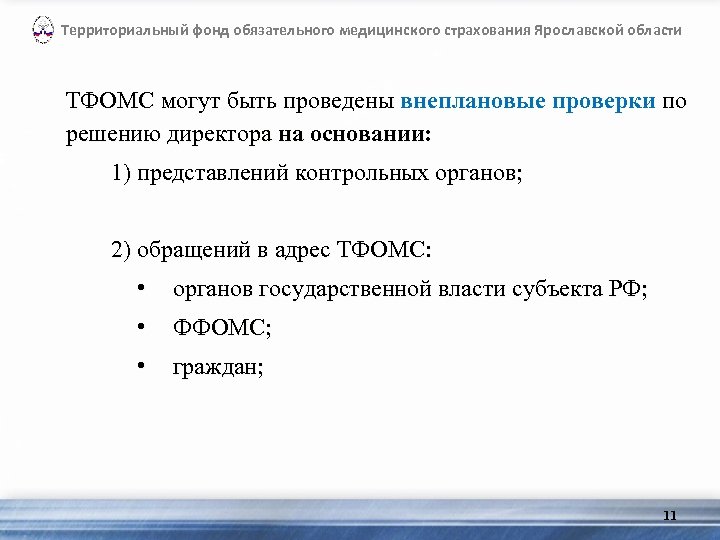 Территориальный фонд обязательного медицинского страхования Ярославской области

ТФОМС могут быть проведены внеплановые проверки по решению директора на основании:

1) представлений контрольных органов;

2) обращений в адрес ТФОМС:

• органов государственной власти субъекта РФ;

• ФФОМС;

• граждан;

11